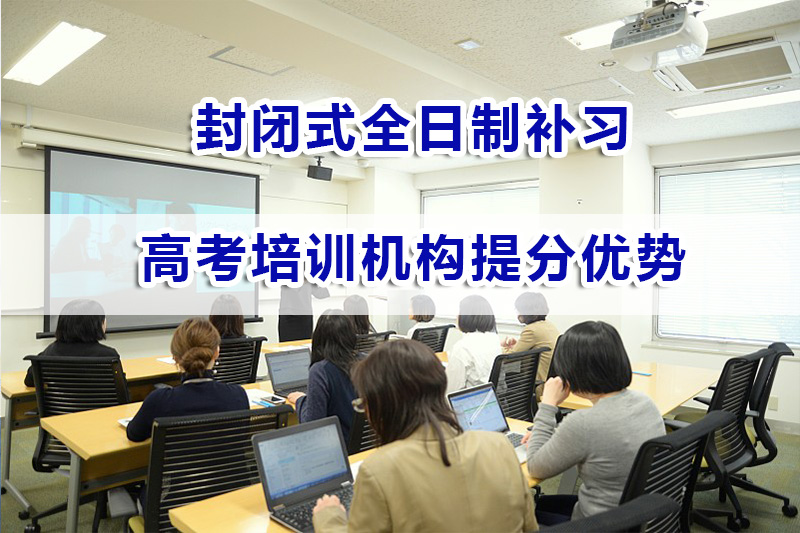 封闭式全日制补习

高考培训机构提分优势